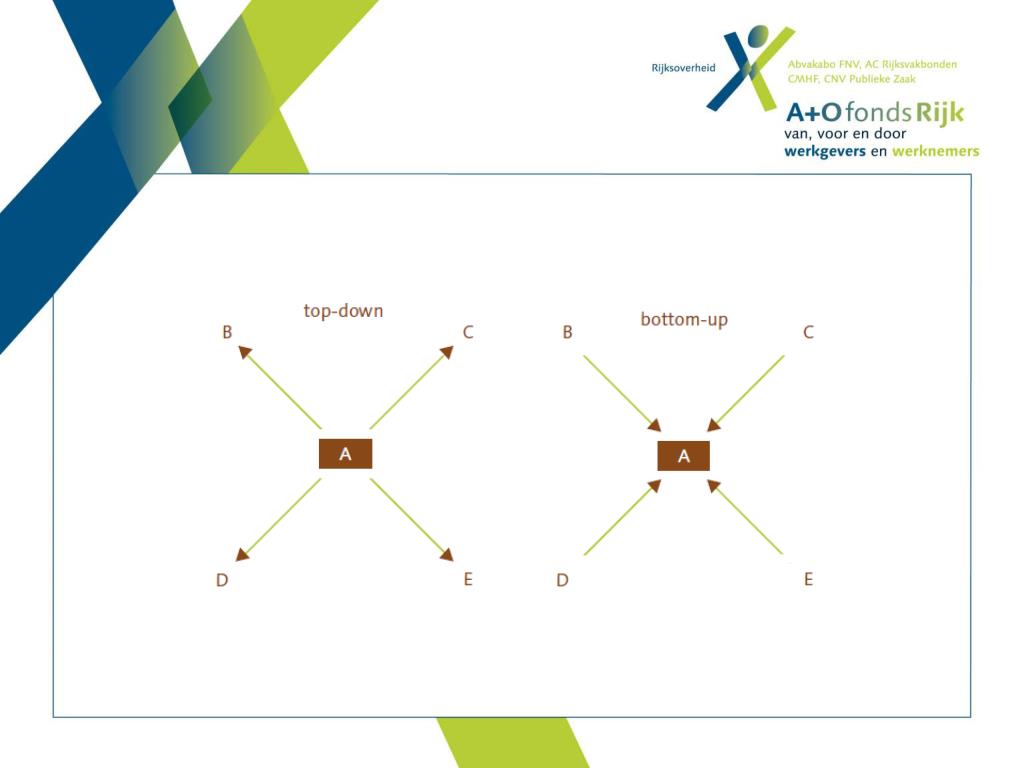 Rijksoverheid

Abvakabo FNV, AC Rijksvakbonden
CMHF, CNV Publieke Zaak

A+O fonds Rijk
van, voor en door
werkgevers en werknemers

top-down

B

C

A

D

E

bottom-up

B

C

A

D

E